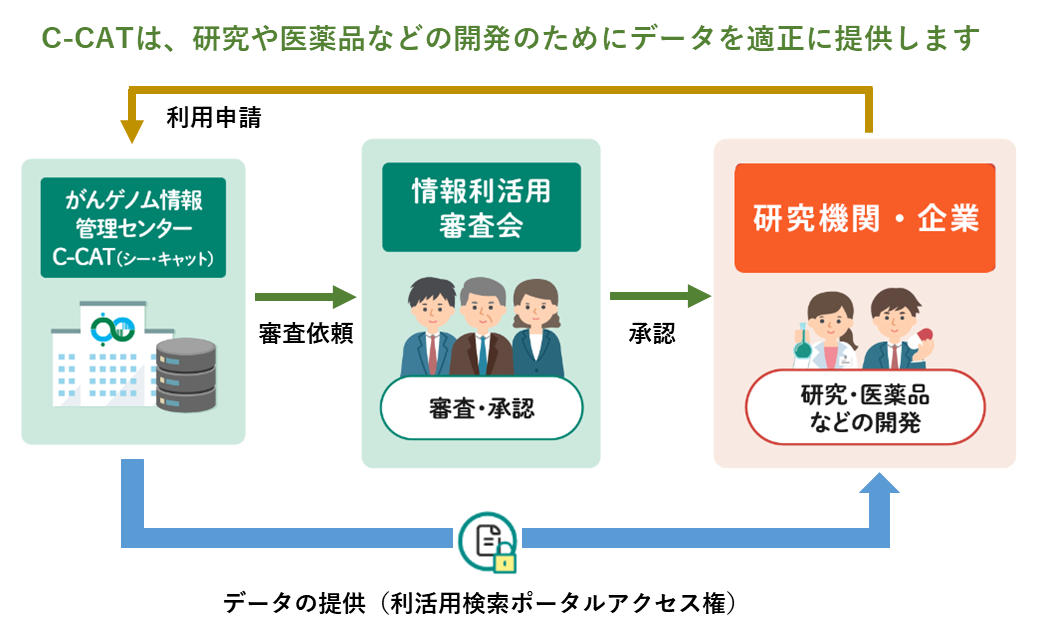 C-CATは、研究や医薬品などの開発のためにデータを適正に提供します

利用申請

がんゲノム情報管理センター C-CAT(シー・キャット)

審査依頼

情報利活用審査会

審査・承認

承認

研究機関・企業

研究・医薬品などの開発

データの提供（利活用検索ポータルアクセス権）